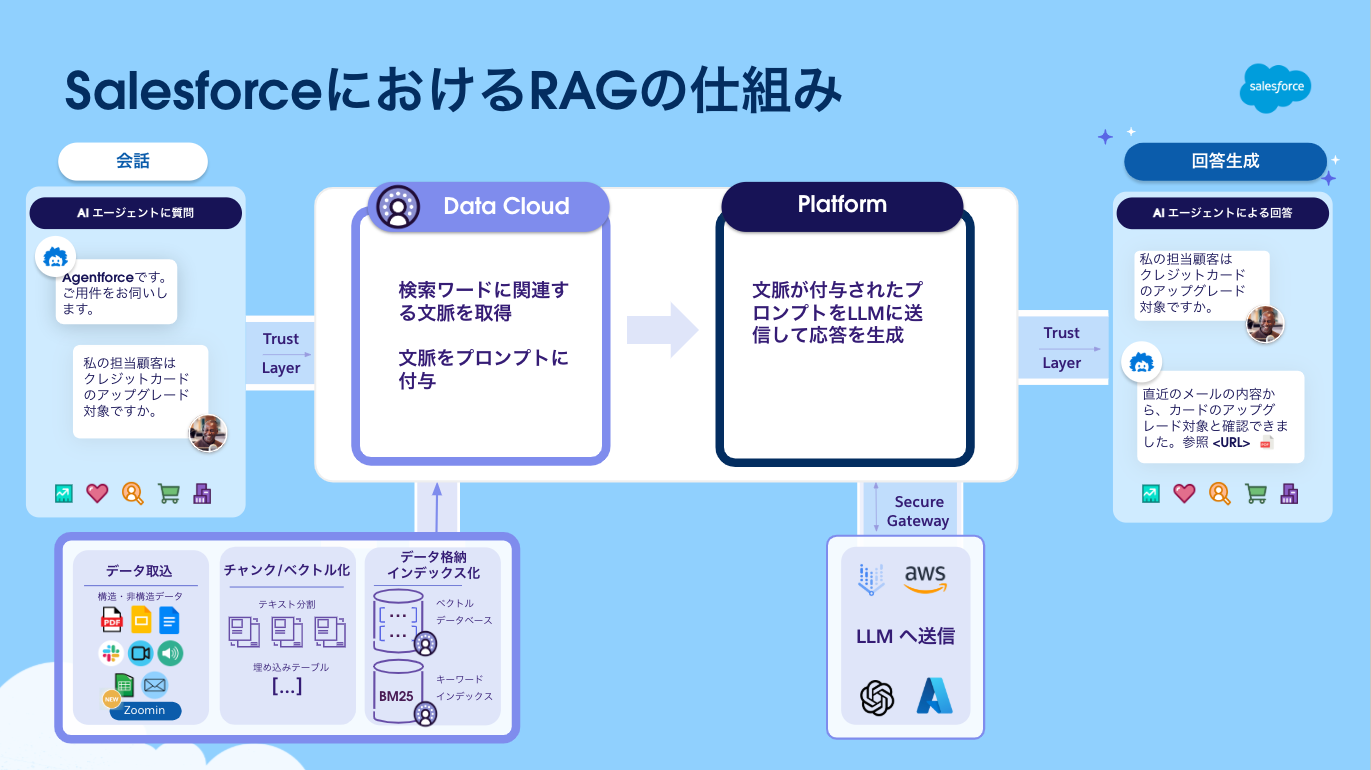 SalesforceにおけるRAGの仕組み

salesforce

会話

AI エージェントに質問

Agentforceです。ご用件をお伺いします。

私の担当顧客はクレジットカードのアップグレード対象ですか。

Trust Layer

Data Cloud

検索ワードに関連する文脈を取得

文脈をプロンプトに付与

Platform

文脈が付与されたプロンプトをLLMに送信して応答を生成

Trust Layer

回答生成

AI エージェントによる回答

私の担当顧客はクレジットカードのアップグレード対象ですか。

直近のメールの内容から、カードのアップグレード対象と確認できました。参照 <URL>

データ取込

構造・非構造データ

PDF

NEW

Zoomin

チャンク/ベクトル化

テキスト分割

埋め込みテーブル

[...]

データ格納 インデックス化

ベクトル データベース

BM25

キーワード インデックス

Secure Gateway

aws

LLM へ送信